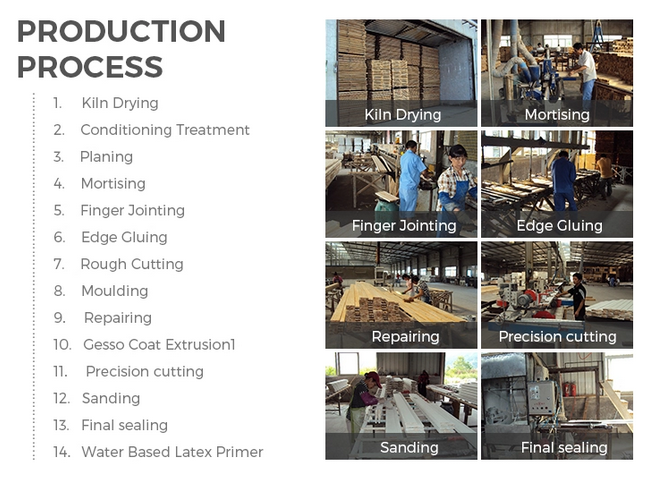 PRODUCTION PROCESS

1. Kiln Drying
2. Conditioning Treatment
3. Planing
4. Mortising
5. Finger Jointing
6. Edge Gluing
7. Rough Cutting
8. Moulding
9. Repairing
10. Gesso Coat Extrusion1
11. Precision cutting
12. Sanding
13. Final sealing
14. Water Based Latex Primer

Kiln Drying

Mortising

Finger Jointing

Edge Gluing

Repairing

Precision cutting

Sanding

Final sealing